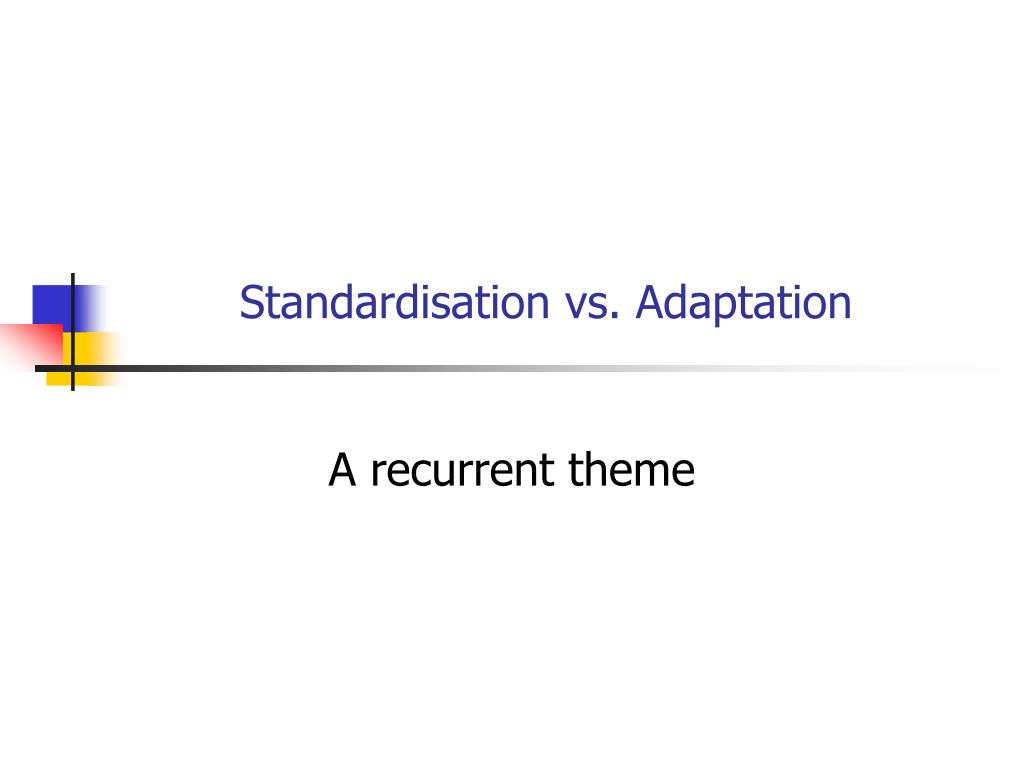 Standardisation vs. Adaptation

A recurrent theme